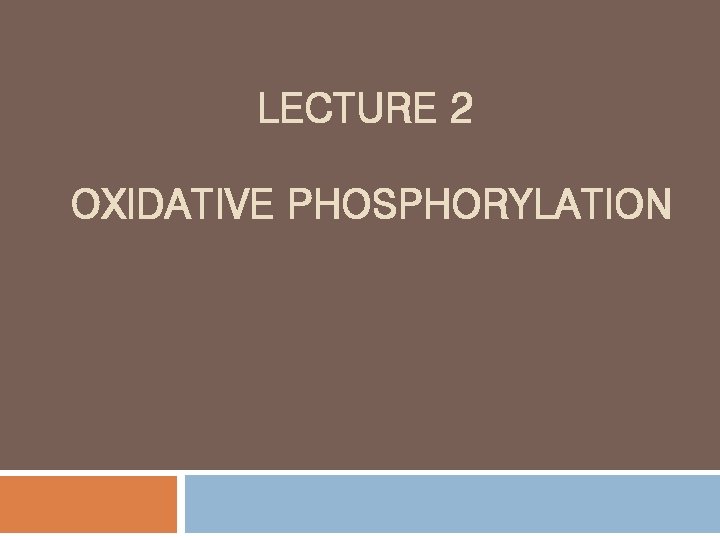 LECTURE 2

OXIDATIVE PHOSPHORYLATION